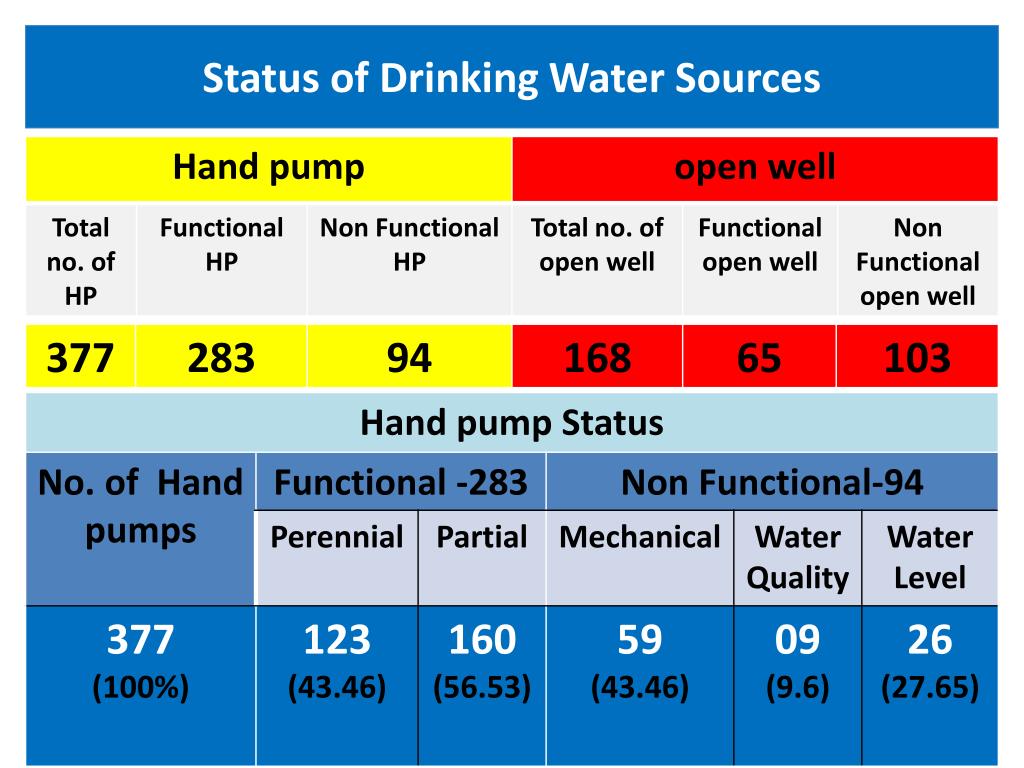 Status of Drinking Water Sources

| Hand pump | | | open well | | |
|---|---|---|---|---|---|
| Total no. of HP | Functional HP | Non Functional HP | Total no. of open well | Functional open well | Non Functional open well |
| 377 | 283 | 94 | 168 | 65 | 103 |

Hand pump Status

| No. of Hand pumps | Functional -283 | | Non Functional-94 | | |
|---|---|---|---|---|---|
| | Perennial | Partial | Mechanical | Water Quality | Water Level |
| 377 (100%) | 123 (43.46) | 160 (56.53) | 59 (43.46) | 09 (9.6) | 26 (27.65) |